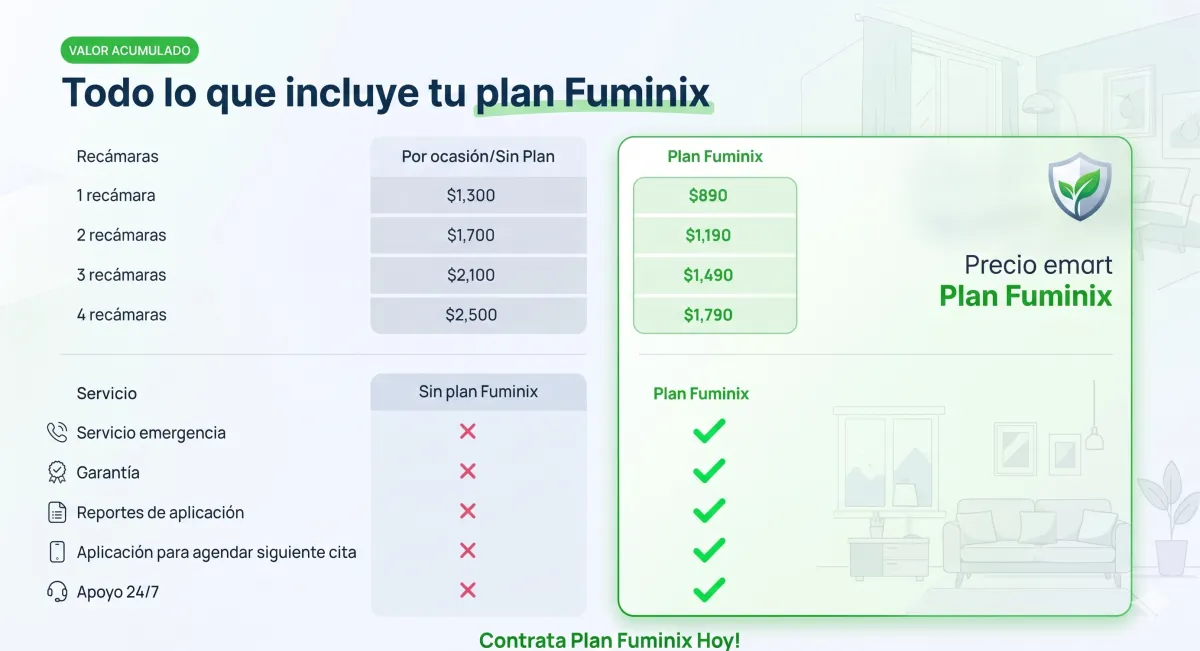 VALOR ACUMULADO

Todo lo que incluye tu plan Fuminix

| Recámaras | Por ocasión/Sin Plan | Plan Fuminix |
|---|---|---|
| 1 recámara | $1,300 | $890 |
| 2 recámaras | $1,700 | $1,190 |
| 3 recámaras | $2,100 | $1,490 |
| 4 recámaras | $2,500 | $1,790 |

Precio emart
Plan Fuminix

| Servicio | Sin plan Fuminix | Plan Fuminix |
|---|---|---|
| Servicio emergencia | ✗ | ✓ |
| Garantía | ✗ | ✓ |
| Reportes de aplicación | ✗ | ✓ |
| Aplicación para agendar siguiente cita | ✗ | ✓ |
| Apoyo 24/7 | ✗ | ✓ |

Contrata Plan Fuminix Hoy!